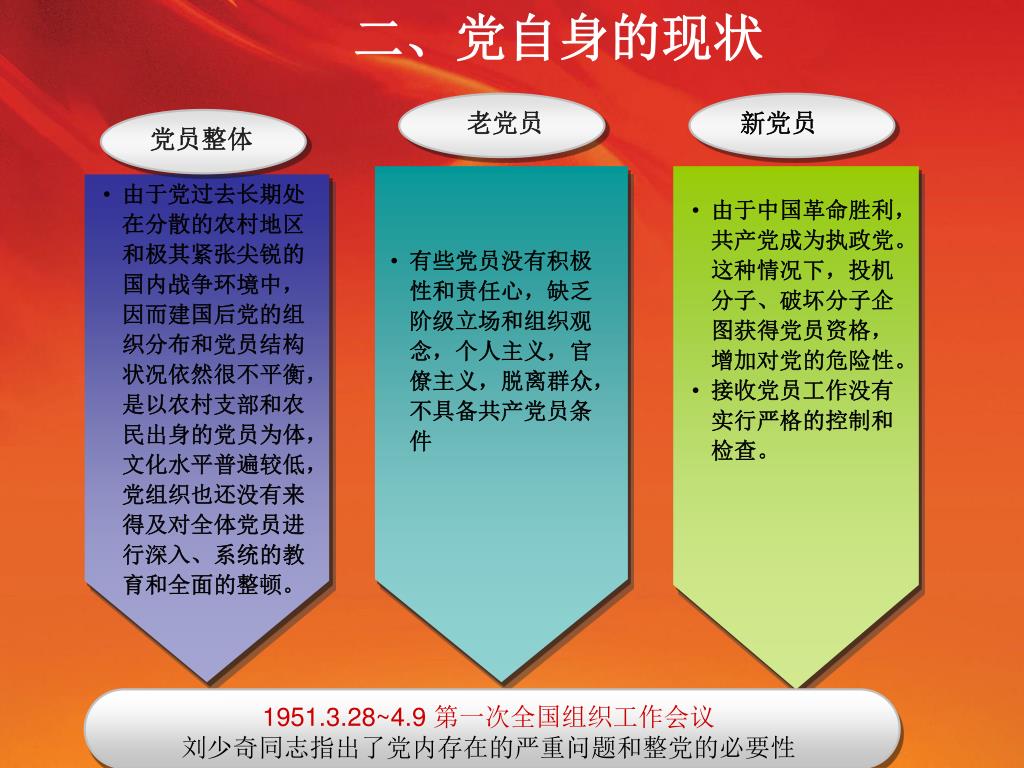 二、党自身的现状

党员整体

• 由于党过去长期处在分散的农村地区和极其紧张尖锐的国内战争环境中，因而建国后党的组织分布和党员结构状况依然很不平衡，是以农村支部和农民出身的党员为体，文化水平普遍较低，党组织也还没有来得及对全体党员进行深入、系统的教育和全面的整顿。

老党员

• 有些党员没有积极性和责任心，缺乏阶级立场和组织观念，个人主义，官僚主义，脱离群众，不具备共产党员条件

新党员

• 由于中国革命胜利，共产党成为执政党。这种情况下，投机分子、破坏分子企图获得党员资格，增加对党的危险性。
• 接收党员工作没有实行严格的控制和检查。

1951.3.28~4.9 第一次全国组织工作会议
刘少奇同志指出了党内存在的严重问题和整党的必要性